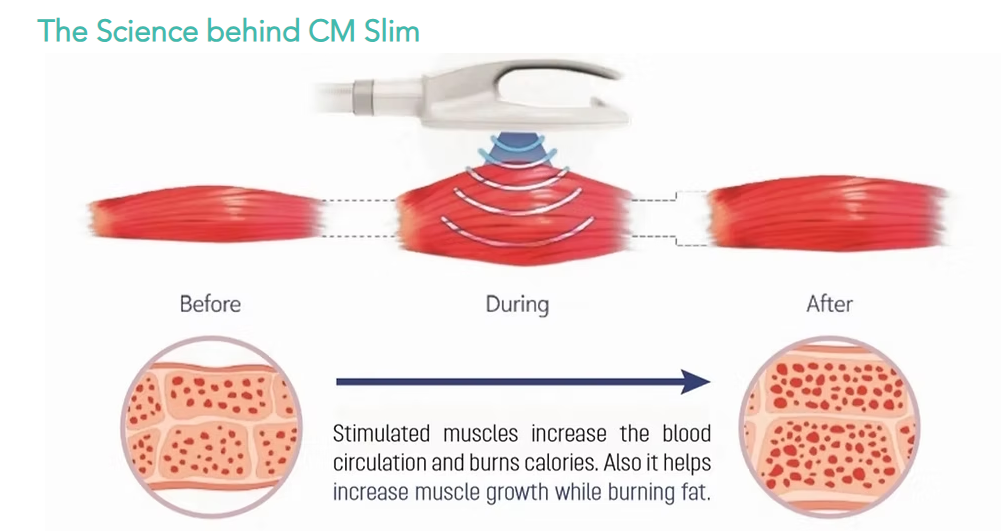 The Science behind CM Slim

Before

During

After

Stimulated muscles increase the blood circulation and burns calories. Also it helps increase muscle growth while burning fat.